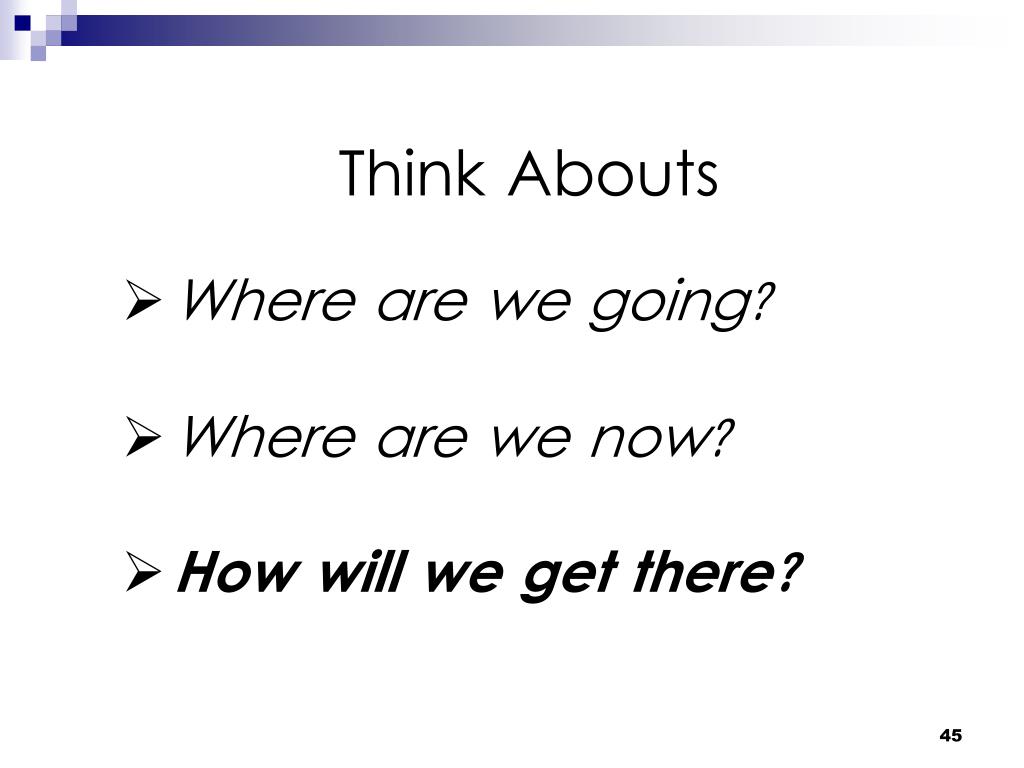 Think Abouts

➢ Where are we going?

➢ Where are we now?

➢ How will we get there?

45